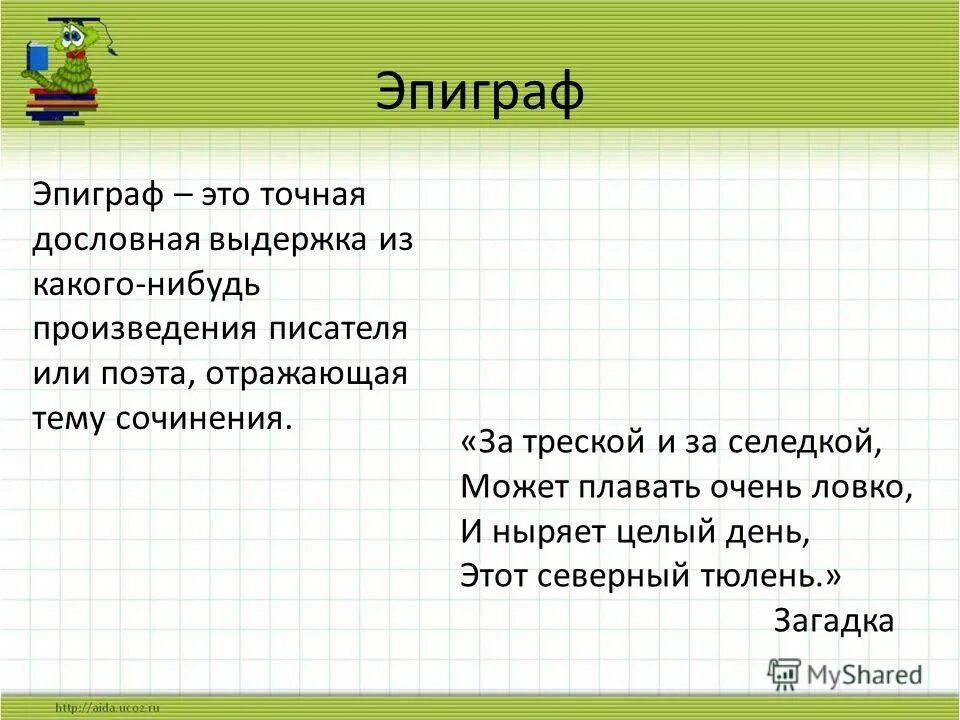 Эпиграф

Эпиграф – это точная дословная выдержка из какого-нибудь произведения писателя или поэта, отражающая тему сочинения.

«За треской и за селедкой,
Может плавать очень ловко,
И ныряет целый день,
Этот северный тюлень.»
Загадка

MyShared

http://aida.ucoz.ru